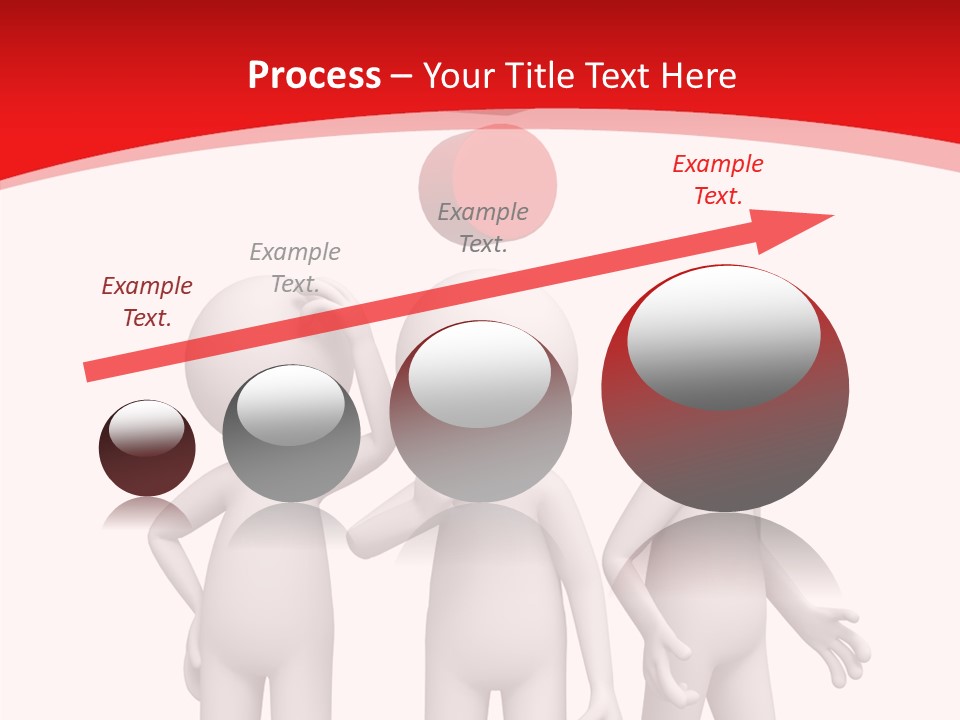 Process – Your Title Text Here

Example Text.

Example Text.

Example Text.

Example Text.